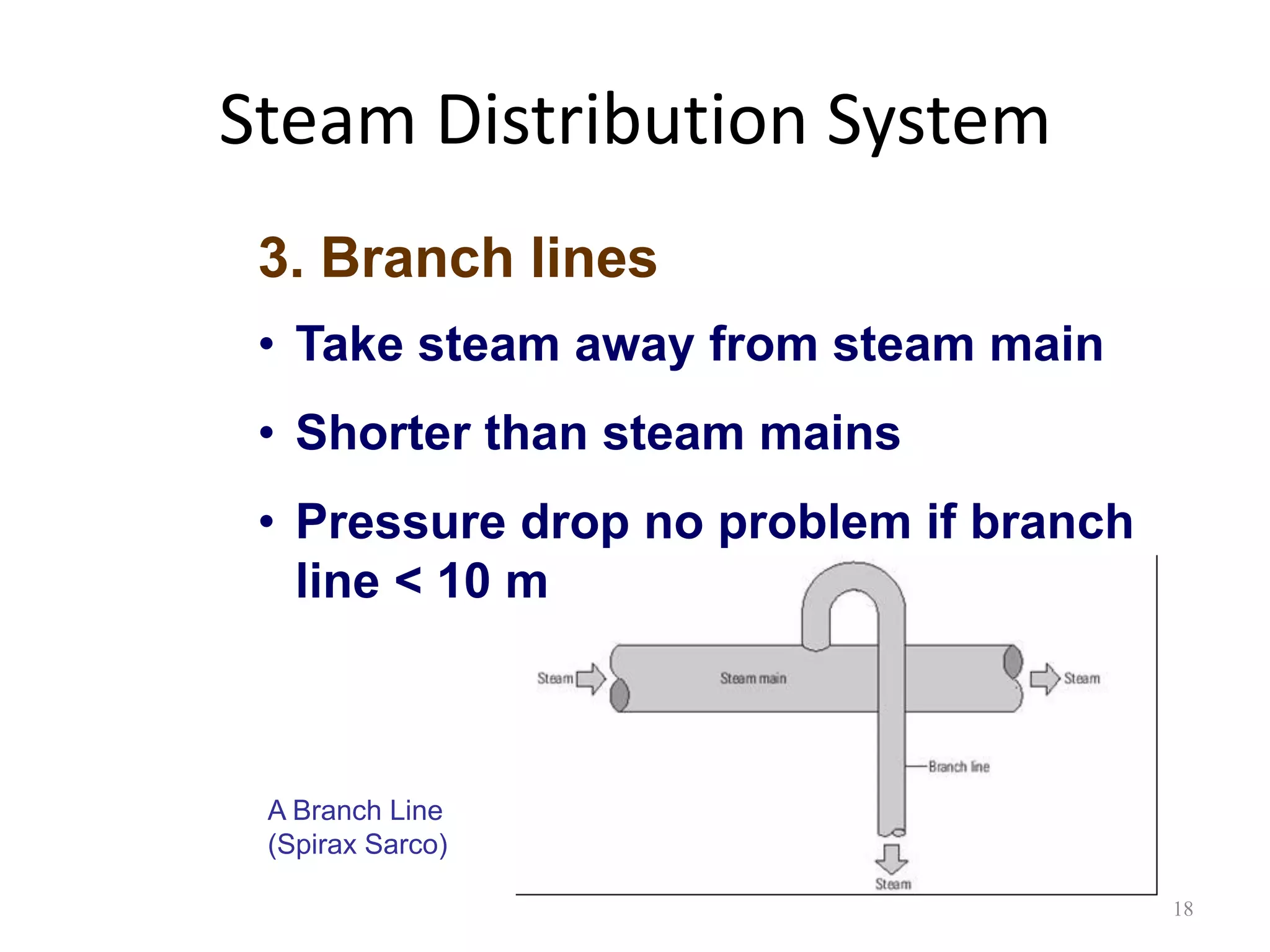 Steam Distribution System

3. Branch lines

• Take steam away from steam main

• Shorter than steam mains

• Pressure drop no problem if branch line < 10 m

Steam

Steam main

Steam

Branch line

Steam

A Branch Line
(Spirax Sarco)

18